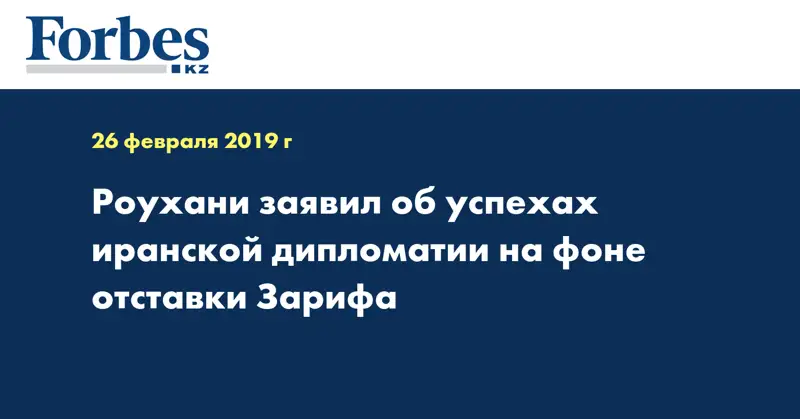 Forbes
KZ

26 февраля 2019 г

Роухани заявил об успехах иранской дипломатии на фоне отставки Зарифа